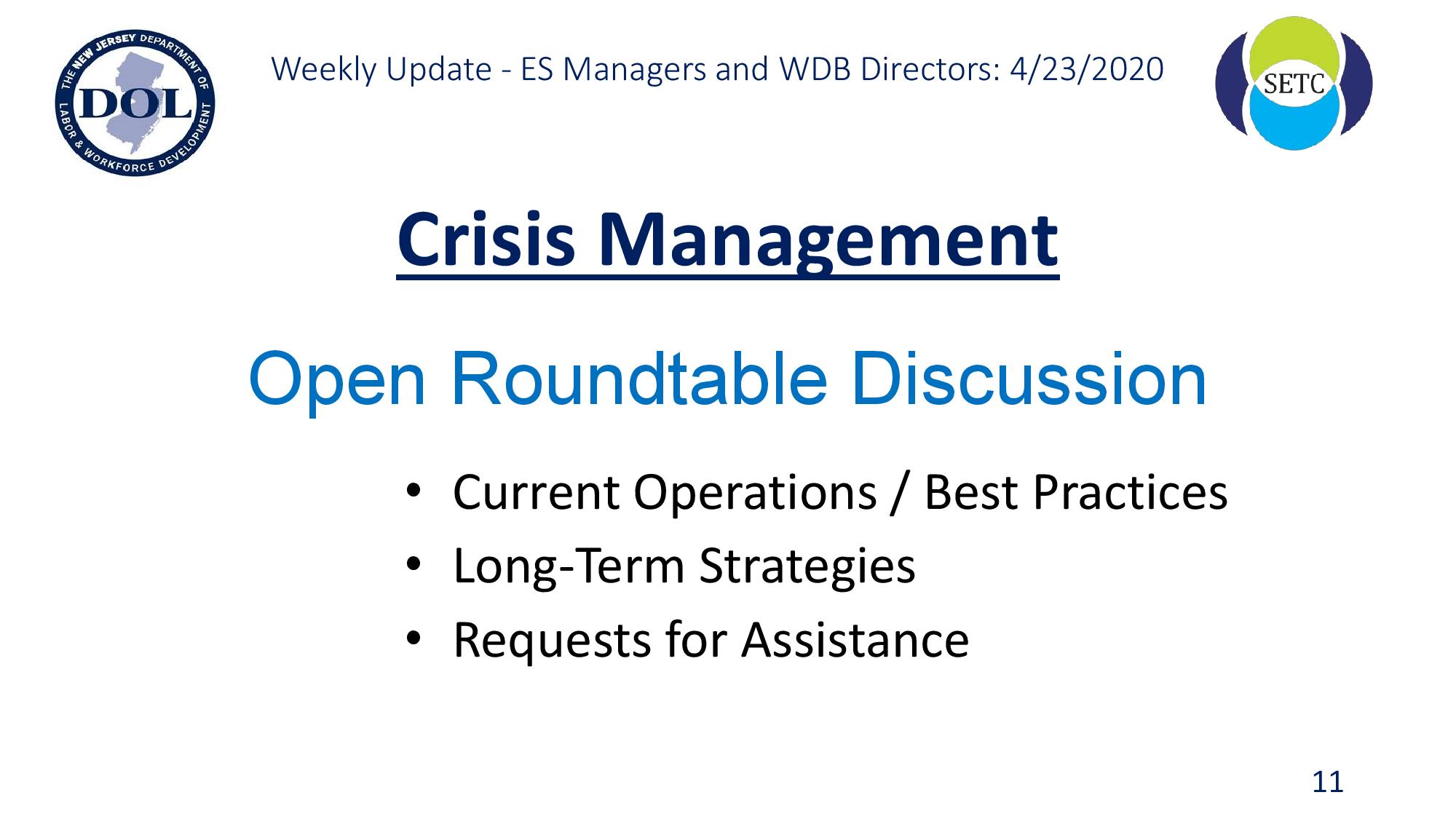 THE NEW JERSEY DEPARTMENT OF LABOR & WORKFORCE DEVELOPMENT
DOL

Weekly Update - ES Managers and WDB Directors: 4/23/2020

SETC

Crisis Management

Open Roundtable Discussion

• Current Operations / Best Practices
• Long-Term Strategies
• Requests for Assistance

11